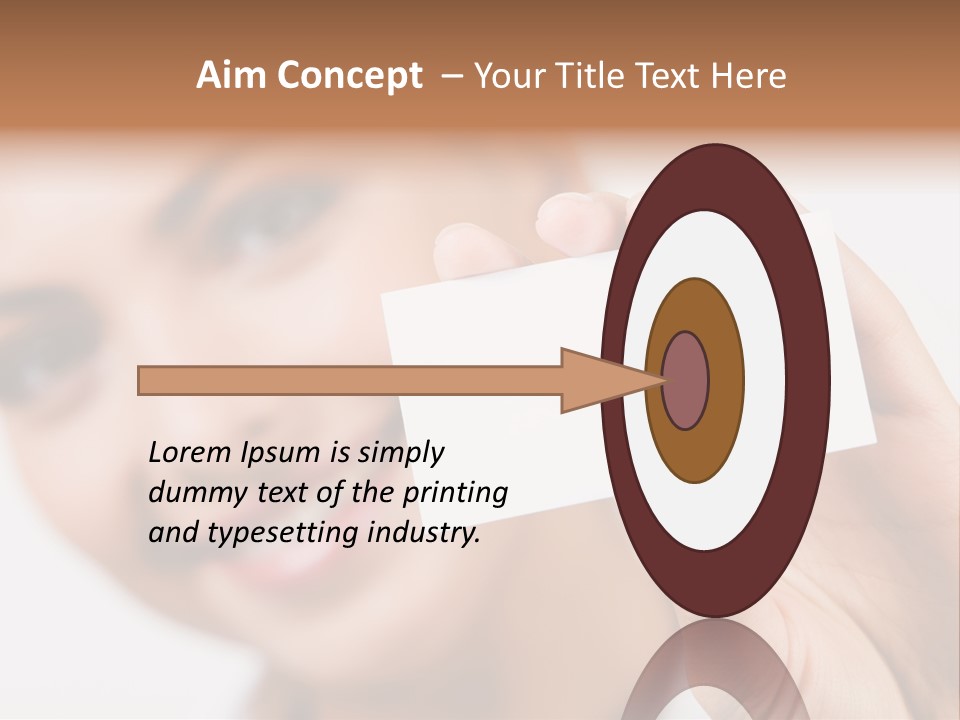 Aim Concept – Your Title Text Here

Lorem Ipsum is simply dummy text of the printing and typesetting industry.